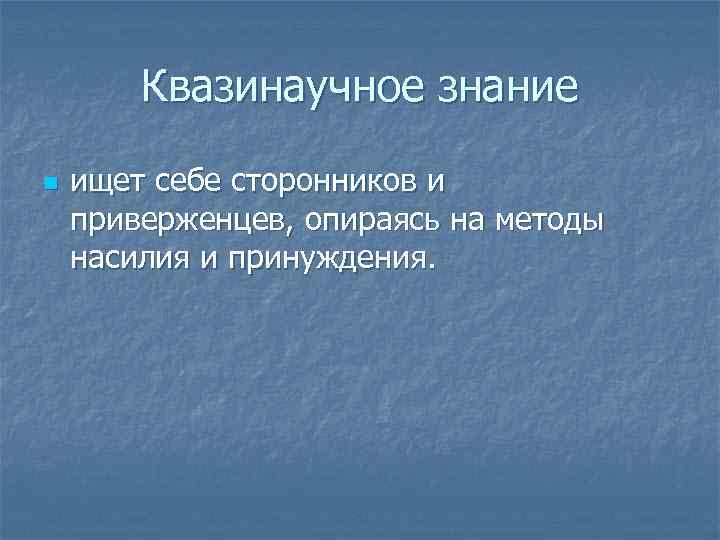 Квазинаучное знание

ищет себе сторонников и приверженцев, опираясь на методы насилия и принуждения.